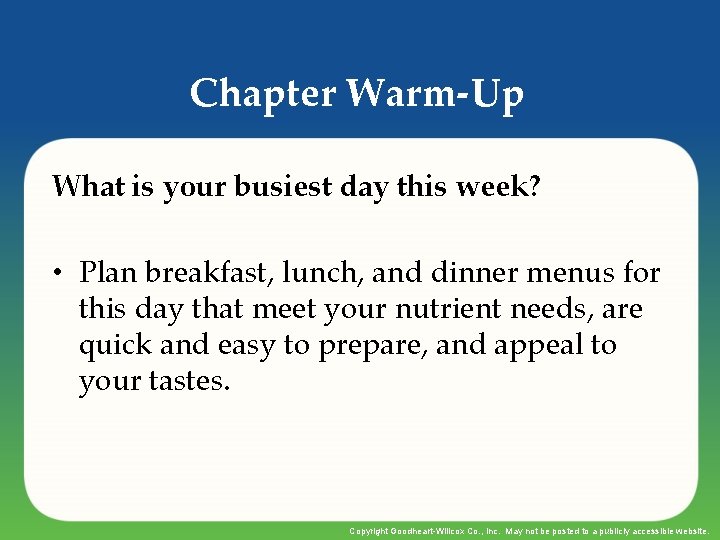 Chapter Warm-Up

What is your busiest day this week?

• Plan breakfast, lunch, and dinner menus for this day that meet your nutrient needs, are quick and easy to prepare, and appeal to your tastes.

Copyright Goodheart-Willcox Co., Inc. May not be posted to a publicly accessible website.